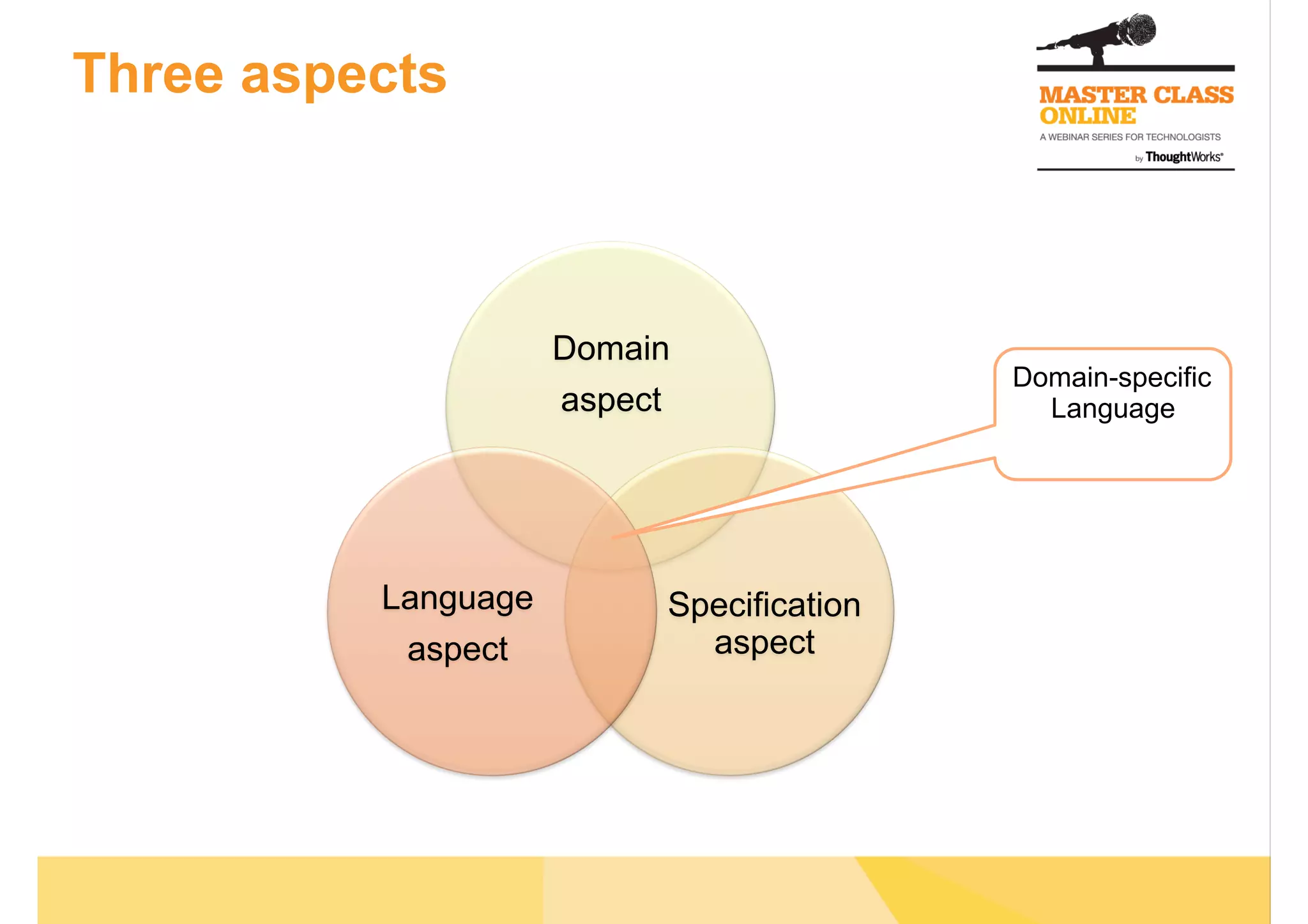 Three aspects

MASTER CLASS ONLINE
A WEBINAR SERIES FOR TECHNOLOGISTS
by ThoughtWorks®

Domain aspect

Language aspect

Specification aspect

Domain-specific Language